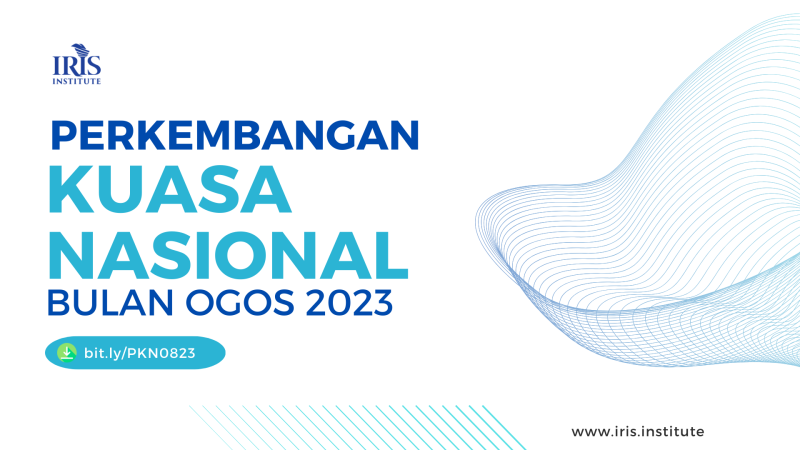 IRIS
INSTITUTE

PERKEMBANGAN
KUASA
NASIONAL
BULAN OGOS 2023

bit.ly/PKN0823

www.iris.institute